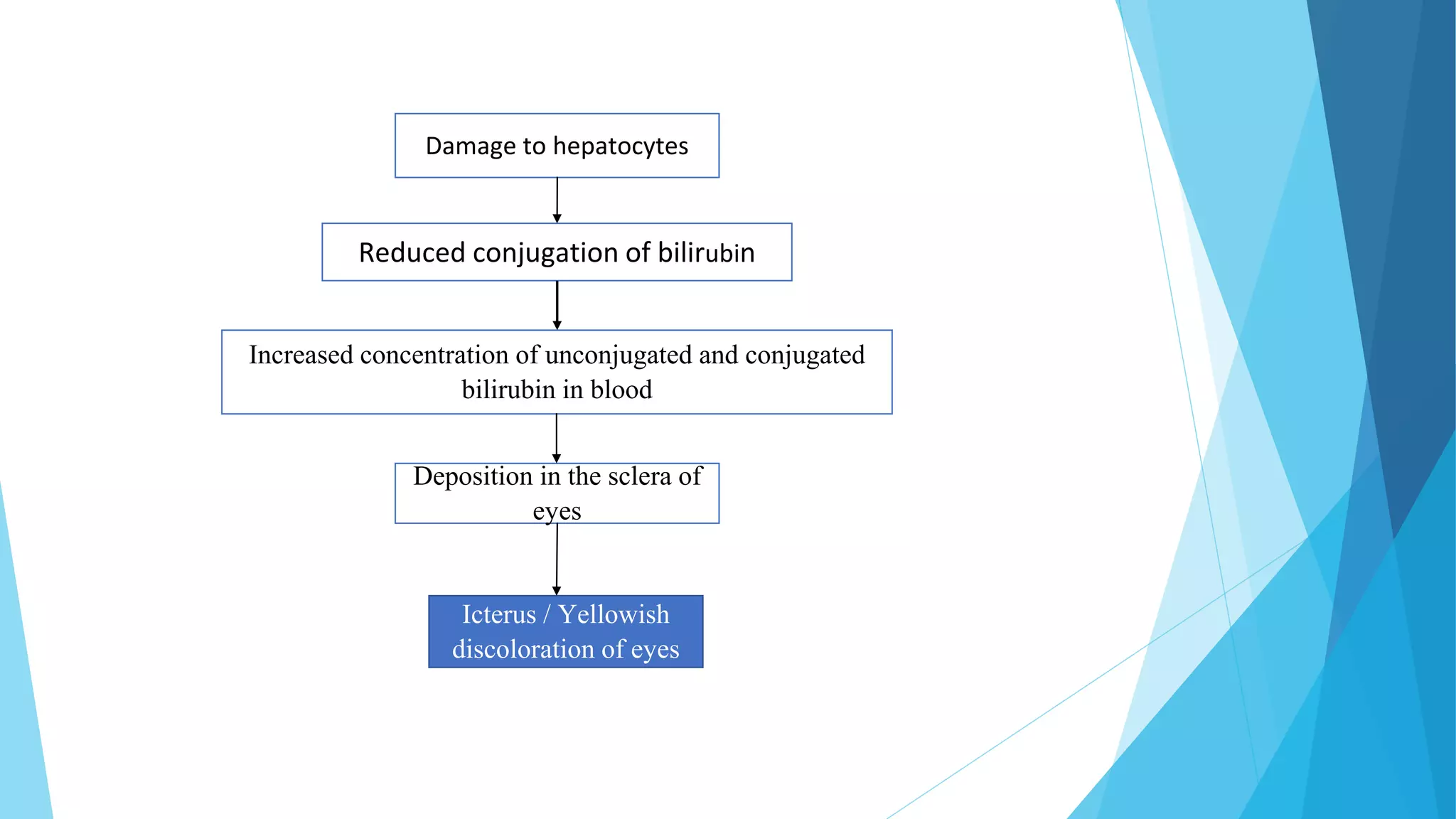 Damage to hepatocytes

Reduced conjugation of bilirubin

Increased concentration of unconjugated and conjugated bilirubin in blood

Deposition in the sclera of eyes

Icterus / Yellowish discoloration of eyes